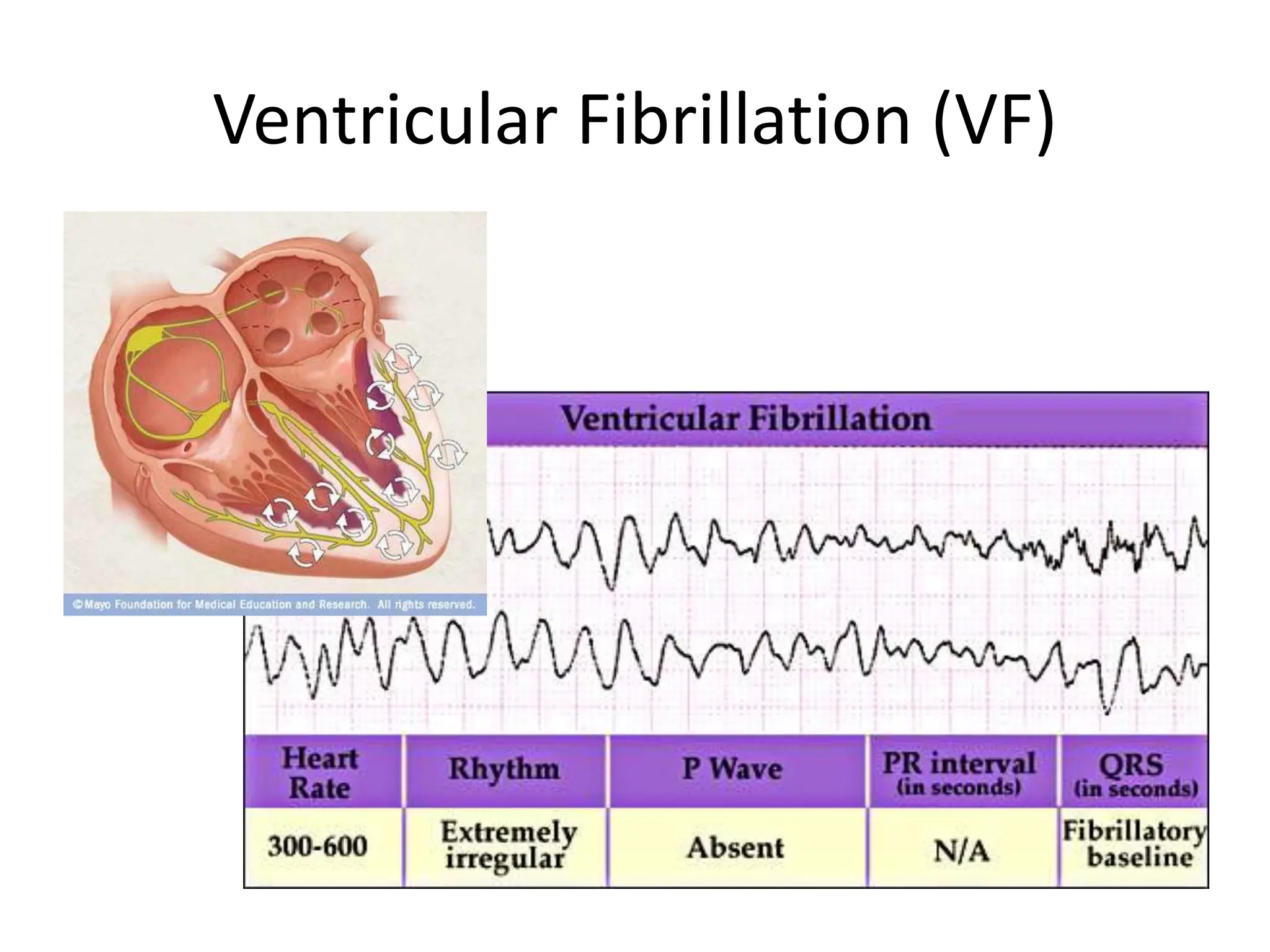 Ventricular Fibrillation (VF)

©Mayo Foundation for Medical Education and Research. All rights reserved.

Ventricular Fibrillation

| Heart Rate | Rhythm | P Wave | PR interval (in seconds) | QRS (in seconds) |
|---|---|---|---|---|
| 300-600 | Extremely irregular | Absent | N/A | Fibrillatory baseline |